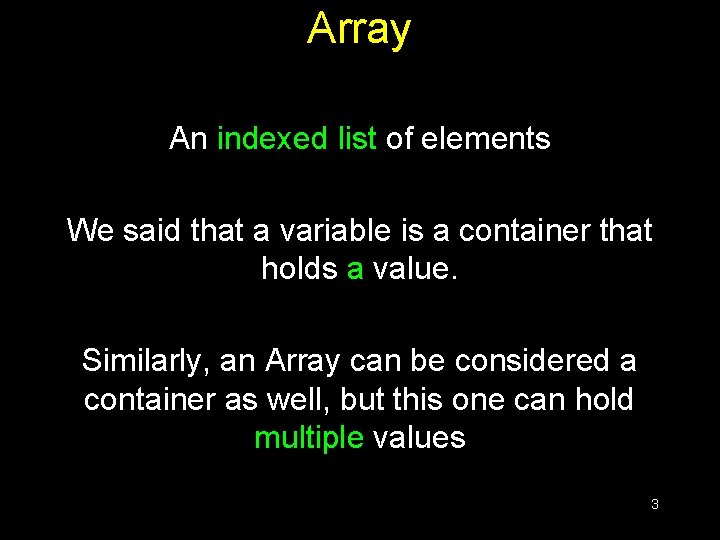 Array

An indexed list of elements

We said that a variable is a container that holds a value.

Similarly, an Array can be considered a container as well, but this one can hold multiple values

3